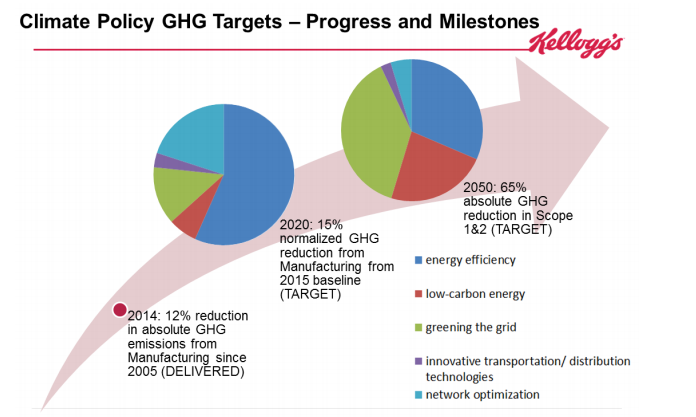 Climate Policy GHG Targets – Progress and Milestones

Kellogg's

2014: 12% reduction in absolute GHG emissions from Manufacturing since 2005 (DELIVERED)

2020: 15% normalized GHG reduction from Manufacturing from 2015 baseline (TARGET)

2050: 65% absolute GHG reduction in Scope 1&2 (TARGET)

energy efficiency

low-carbon energy

greening the grid

innovative transportation/ distribution technologies

network optimization